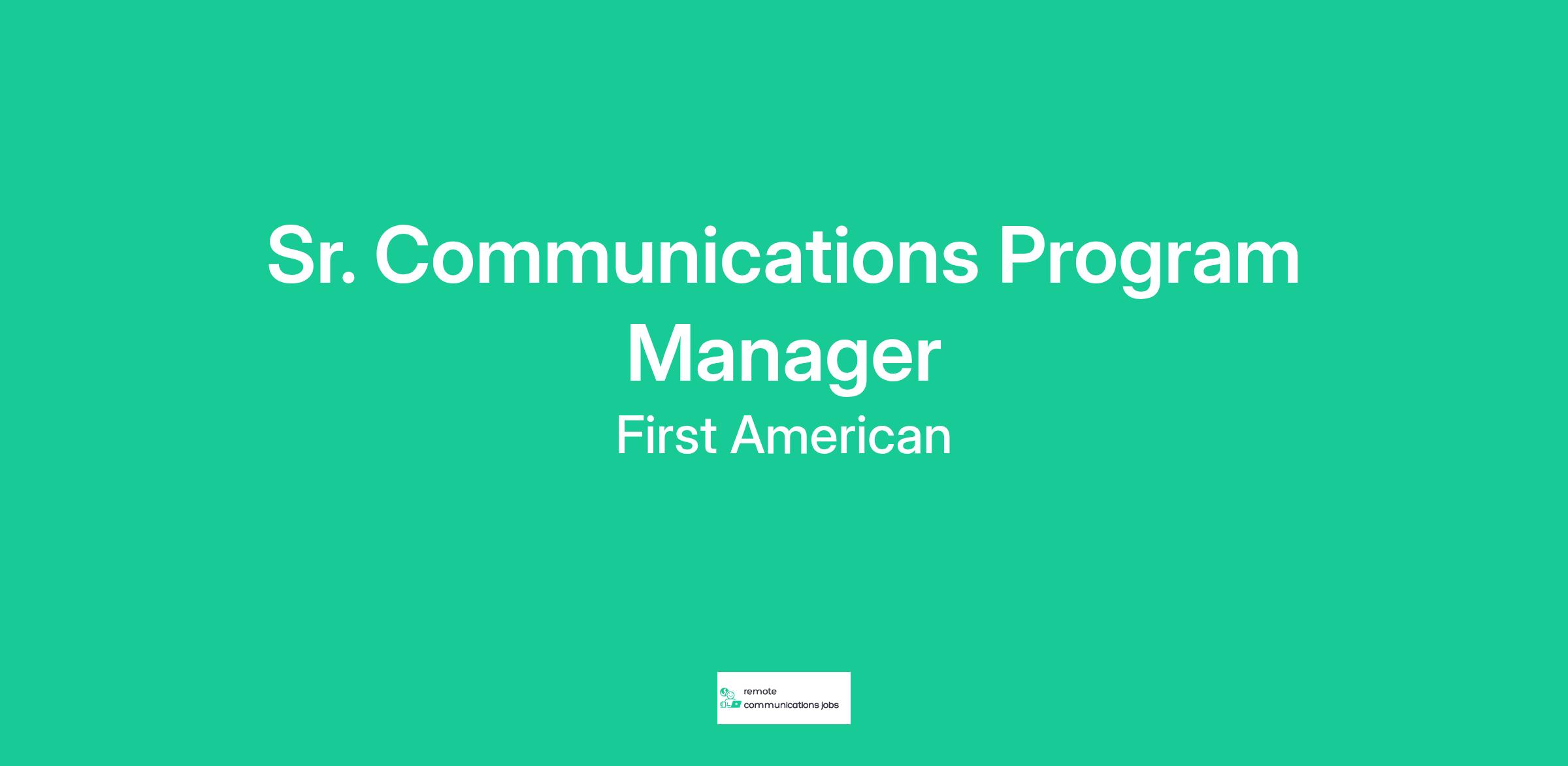 Sr. Communications Program Manager

First American

remote
communications jobs